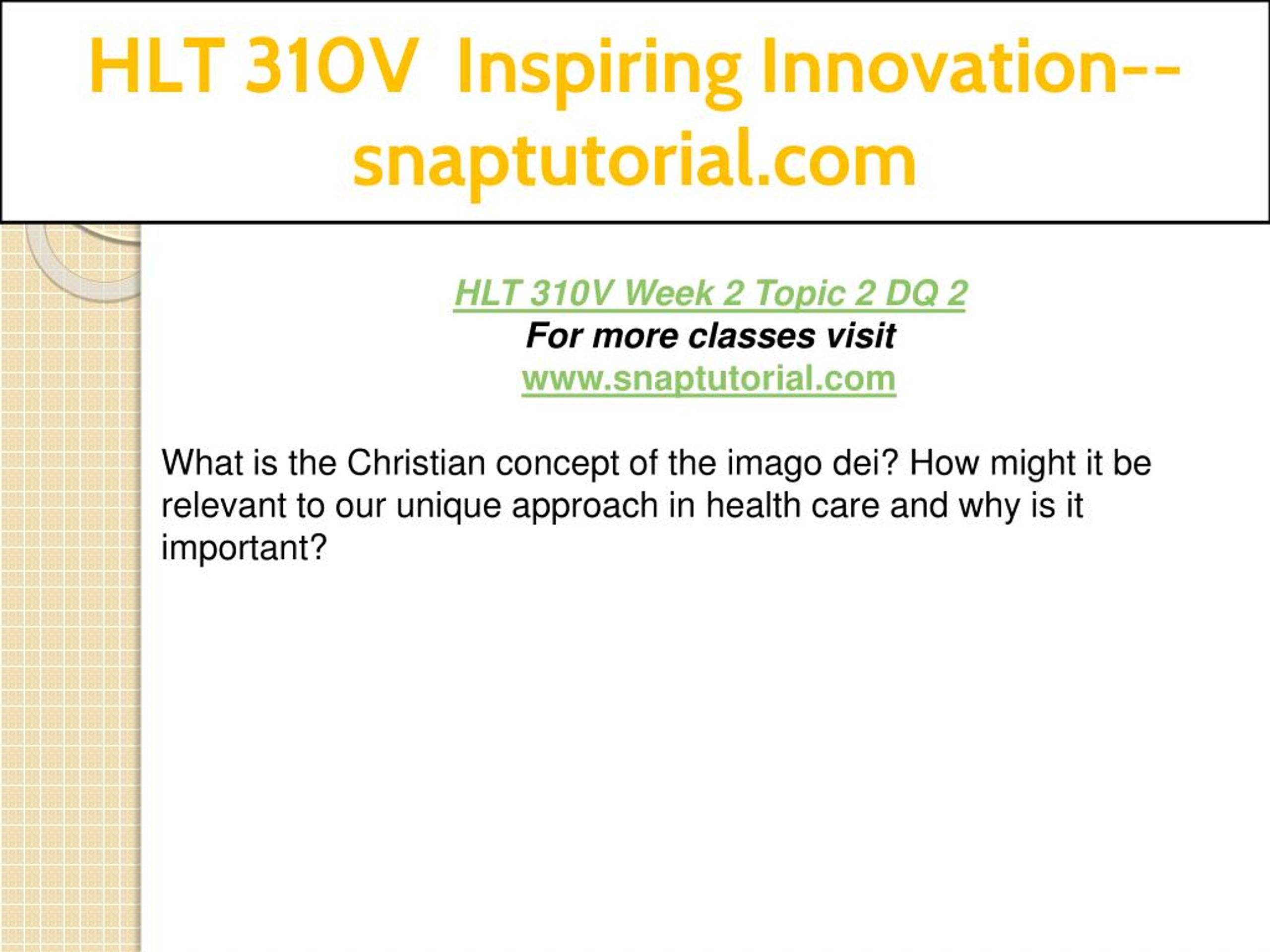 HLT 310V Inspiring Innovation--snaptutorial.com

HLT 310V Week 2 Topic 2 DQ 2
For more classes visit
www.snaptutorial.com

What is the Christian concept of the imago dei? How might it be relevant to our unique approach in health care and why is it important?